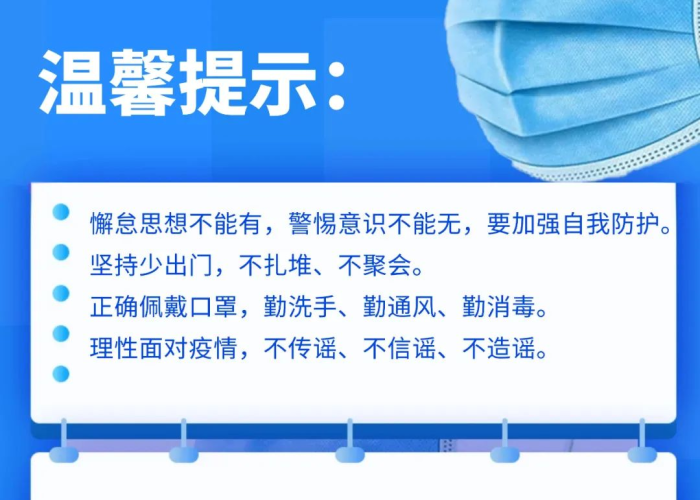 温馨提示：

懈怠思想不能有，警惕意识不能无，要加强自我防护。

坚持少出门，不扎堆、不聚会。

正确佩戴口罩，勤洗手、勤通风、勤消毒。

理性面对疫情，不传谣、不信谣、不造谣。